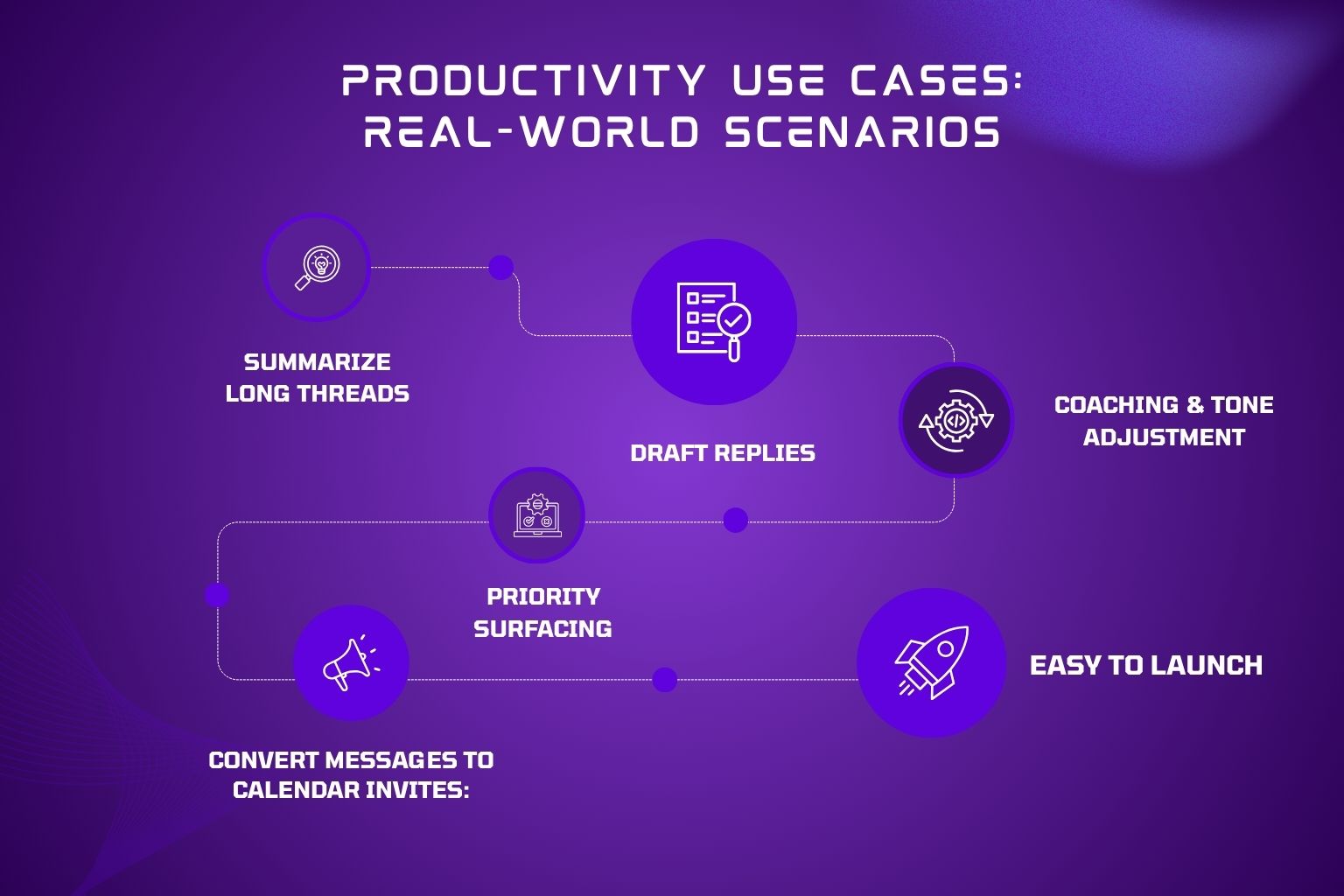 PRODUCTIVITY USE CASES: REAL-WORLD SCENARIOS

SUMMARIZE LONG THREADS

DRAFT REPLIES

COACHING & TONE ADJUSTMENT

PRIORITY SURFACING

CONVERT MESSAGES TO CALENDAR INVITES:

EASY TO LAUNCH